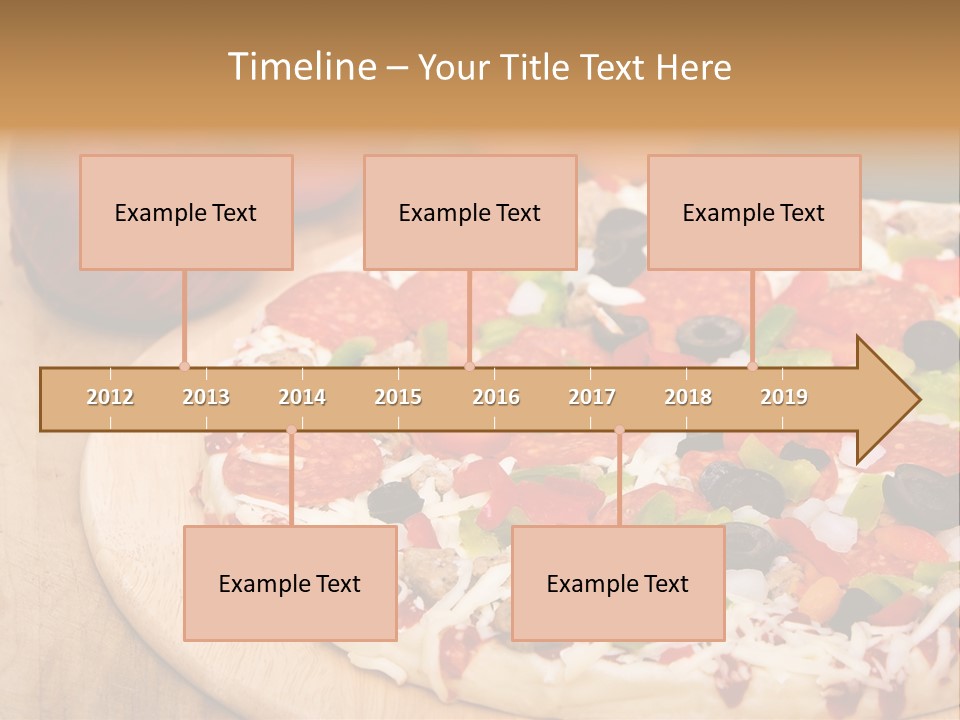 Timeline – Your Title Text Here

Example Text

Example Text

Example Text

2012 2013 2014 2015 2016 2017 2018 2019

Example Text

Example Text